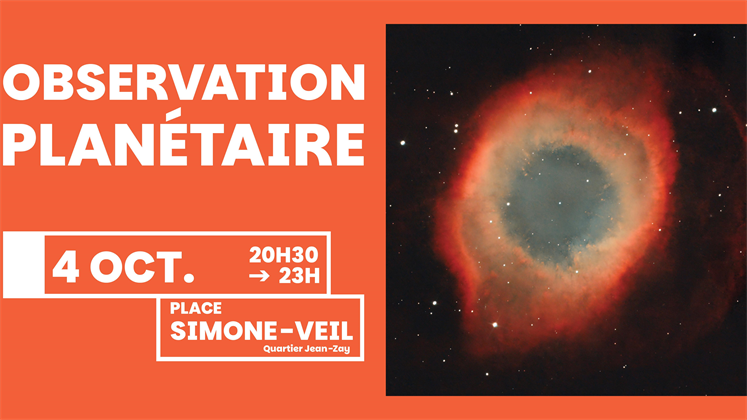 OBSERVATION PLANÉTAIRE

4 OCT.

20H30
→ 23H

PLACE
SIMONE-VEIL
Quartier Jean-Zay